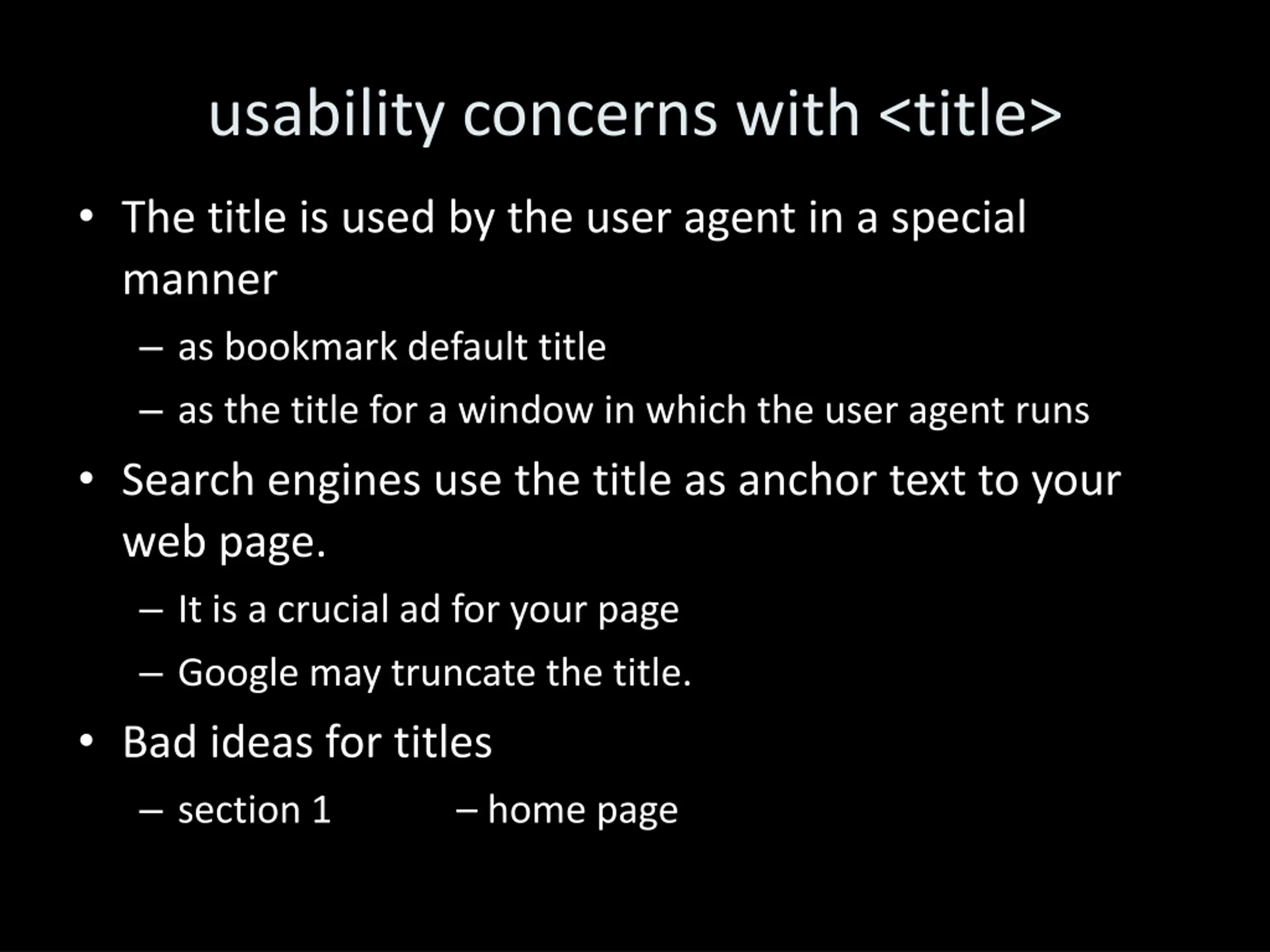 usability concerns with <title>

• The title is used by the user agent in a special manner
  – as bookmark default title
  – as the title for a window in which the user agent runs
• Search engines use the title as anchor text to your web page.
  – It is a crucial ad for your page
  – Google may truncate the title.
• Bad ideas for titles
  – section 1 – home page